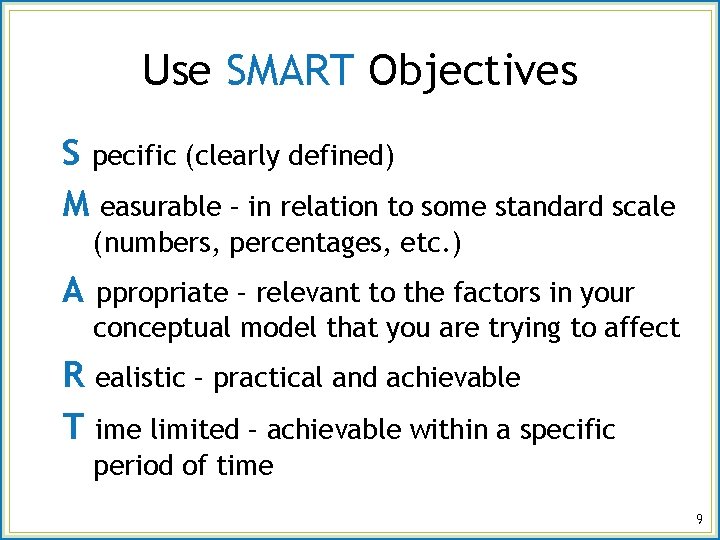 Use SMART Objectives

S pecific (clearly defined)

M easurable – in relation to some standard scale (numbers, percentages, etc.)

A ppropriate – relevant to the factors in your conceptual model that you are trying to affect

R ealistic – practical and achievable

T ime limited – achievable within a specific period of time

9